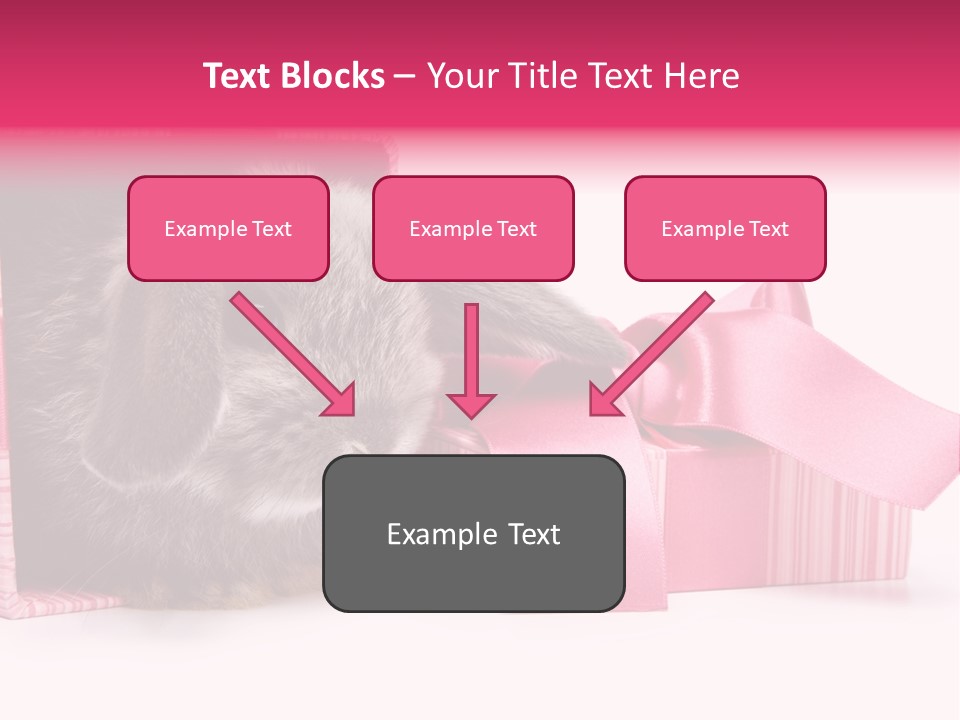 Text Blocks – Your Title Text Here

Example Text

Example Text

Example Text

Example Text